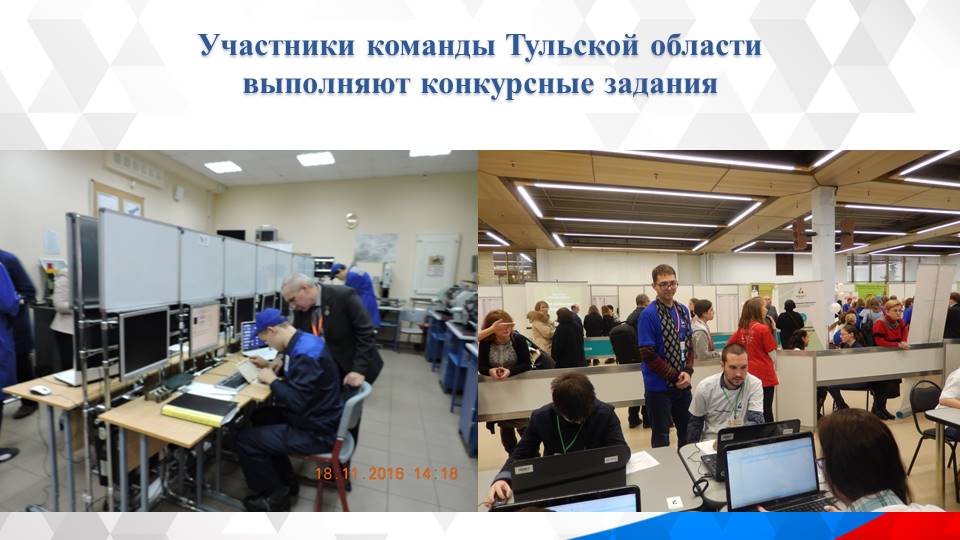 Участники команды Тульской области выполняют конкурсные задания

18.11.2016 14:18